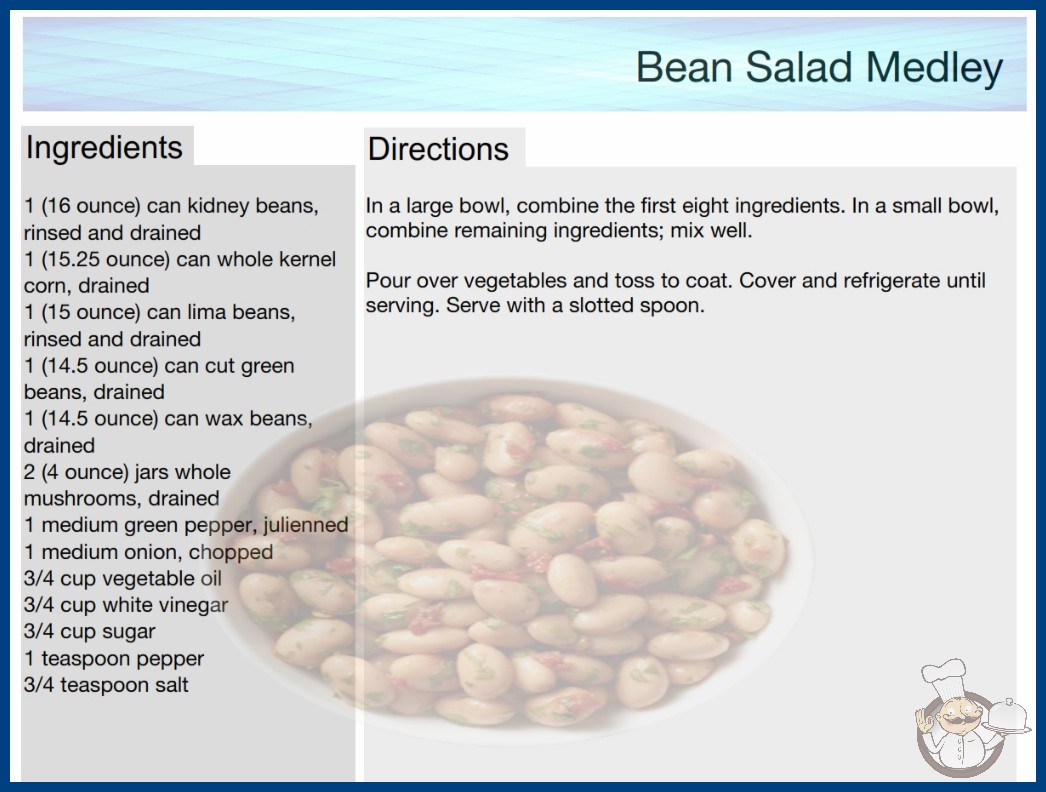 Bean Salad Medley

Ingredients

1 (16 ounce) can kidney beans, rinsed and drained
1 (15.25 ounce) can whole kernel corn, drained
1 (15 ounce) can lima beans, rinsed and drained
1 (14.5 ounce) can cut green beans, drained
1 (14.5 ounce) can wax beans, drained
2 (4 ounce) jars whole mushrooms, drained
1 medium green pepper, julienned
1 medium onion, chopped
3/4 cup vegetable oil
3/4 cup white vinegar
3/4 cup sugar
1 teaspoon pepper
3/4 teaspoon salt

Directions

In a large bowl, combine the first eight ingredients. In a small bowl, combine remaining ingredients; mix well.

Pour over vegetables and toss to coat. Cover and refrigerate until serving. Serve with a slotted spoon.